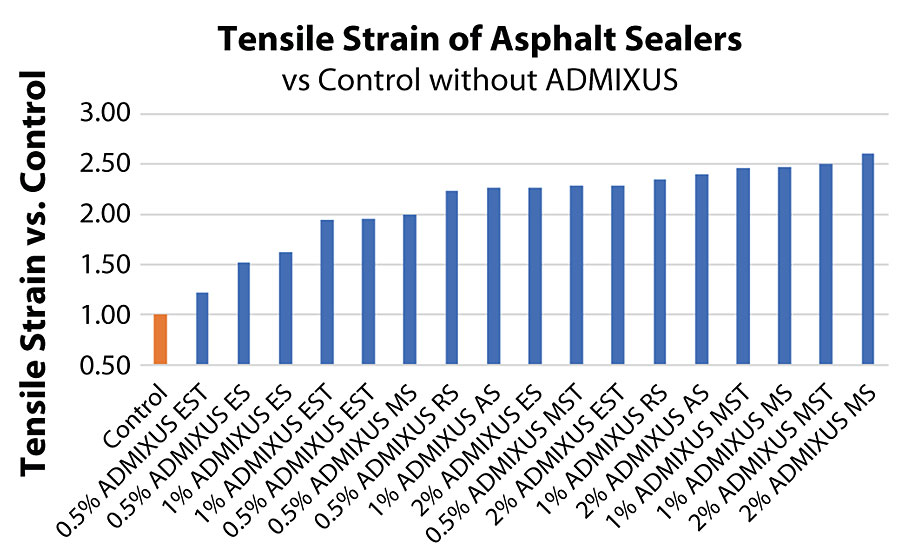 Tensile Strain of Asphalt Sealers
vs Control without ADMIXUS

Tensile Strain vs. Control

3.00
2.50
2.00
1.50
1.00
0.50

Control
0.5% ADMIXUS EST
0.5% ADMIXUS ES
1% ADMIXUS ES
1% ADMIXUS EST
0.5% ADMIXUS EST
0.5% ADMIXUS MS
0.5% ADMIXUS RS
1% ADMIXUS AS
2% ADMIXUS ES
0.5% ADMIXUS MST
2% ADMIXUS EST
1% ADMIXUS RS
2% ADMIXUS AS
1% ADMIXUS MST
1% ADMIXUS MS
2% ADMIXUS MST
2% ADMIXUS MS